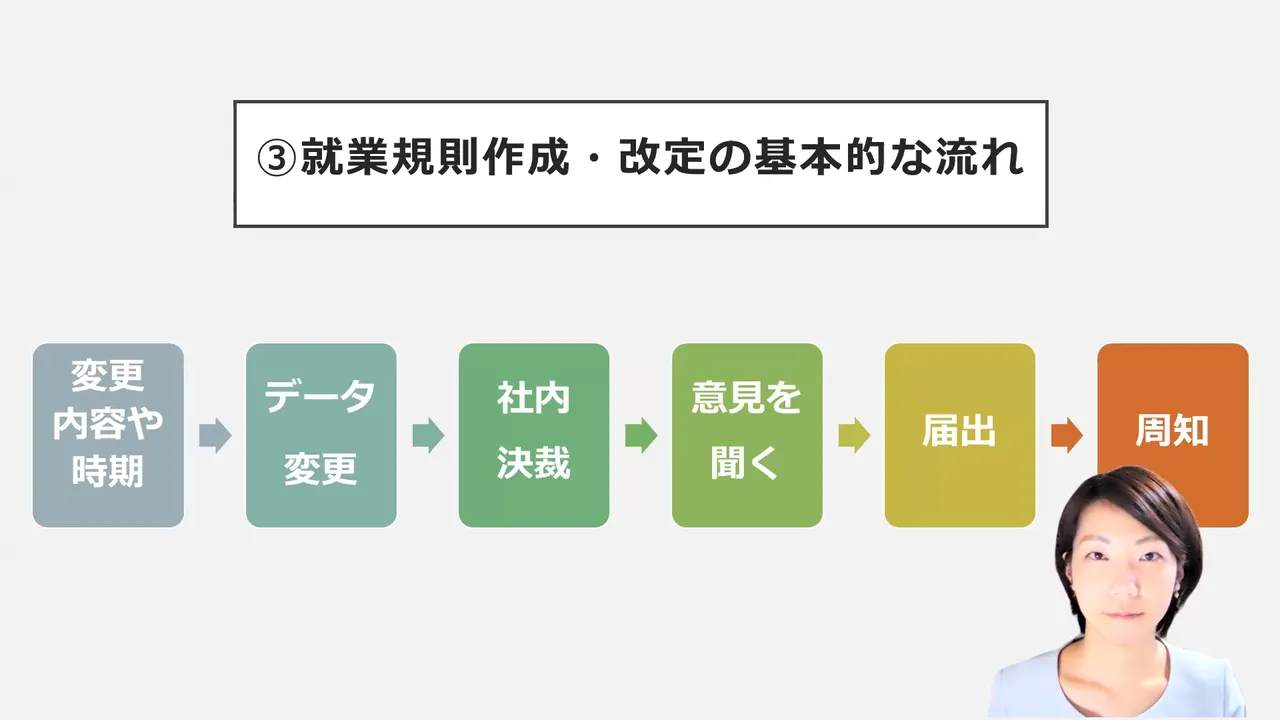 ③就業規則作成・改定の基本的な流れ

変更内容や時期

データ変更

社内決裁

意見を聞く

届出

周知